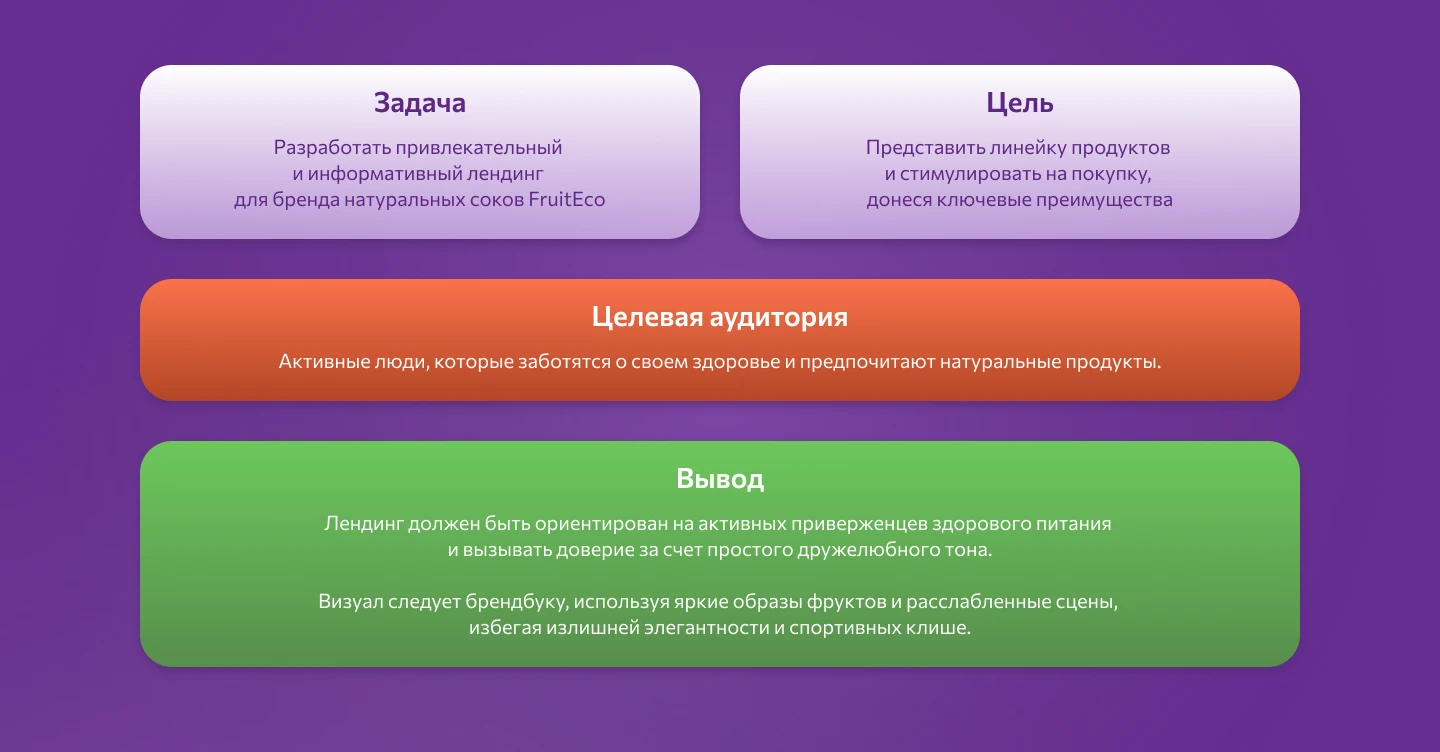 Задача

Разработать привлекательный и информативный лендинг для бренда натуральных соков FruitEco

Цель

Представить линейку продуктов и стимулировать на покупку, донеся ключевые преимущества

Целевая аудитория

Активные люди, которые заботятся о своем здоровье и предпочитают натуральные продукты.

Вывод

Лендинг должен быть ориентирован на активных приверженцев здорового питания и вызывать доверие за счет простого дружелюбного тона.

Визуал следует брендбуку, используя яркие образы фруктов и расслабленные сцены, избегая излишней элегантности и спортивных клише.